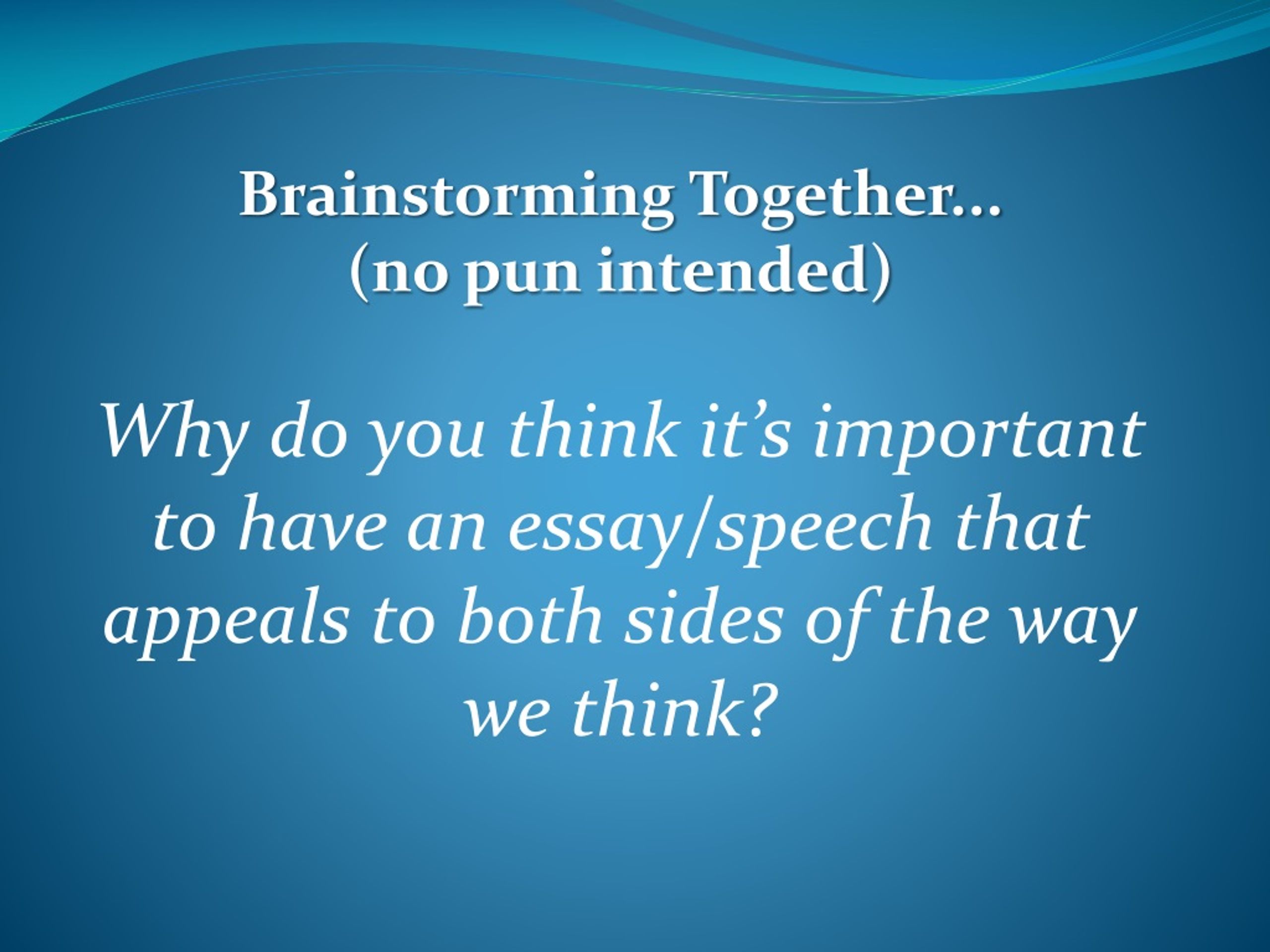 Brainstorming Together…
(no pun intended)

Why do you think it's important to have an essay/speech that appeals to both sides of the way we think?